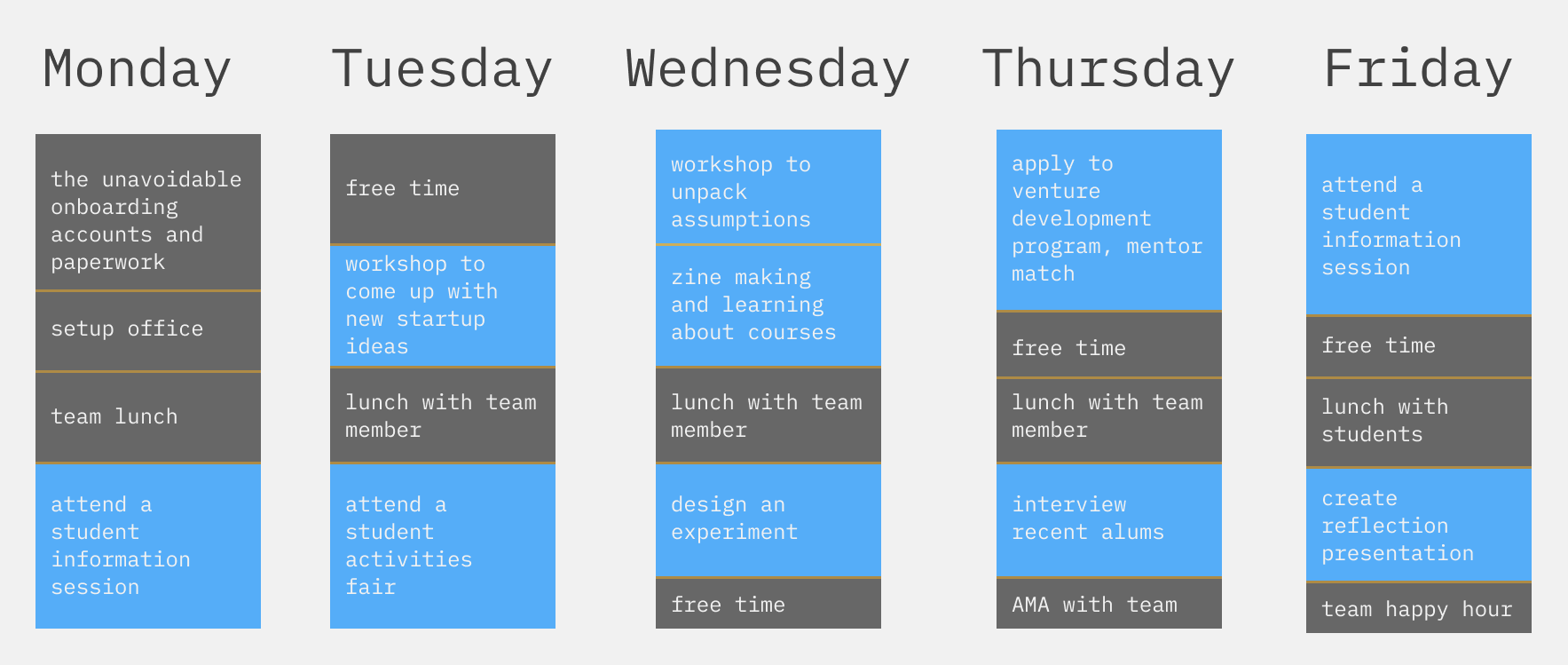 Monday

the unavoidable onboarding accounts and paperwork

setup office

team lunch

attend a student information session

Tuesday

free time

workshop to come up with new startup ideas

lunch with team member

attend a student activities fair

Wednesday

workshop to unpack assumptions

zine making and learning about courses

lunch with team member

design an experiment

free time

Thursday

apply to venture development program, mentor match

free time

lunch with team member

interview recent alums

AMA with team

Friday

attend a student information session

free time

lunch with students

create reflection presentation

team happy hour